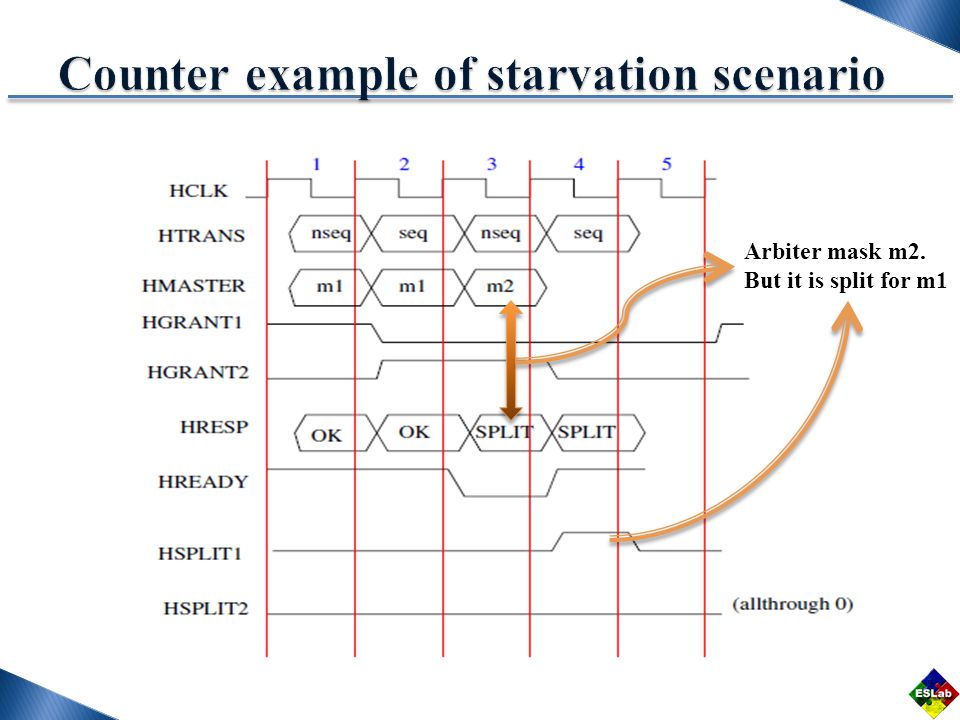 Counter example of starvation scenario

1 2 3 4 5

HCLK

HTRANS nseq seq nseq seq

HMASTER m1 m1 m2

HGRANT1

HGRANT2

HRESP OK OK SPLIT SPLIT

HREADY

HSPLIT1

HSPLIT2 (allthrough 0)

Arbiter mask m2.
But it is split for m1

ESLab